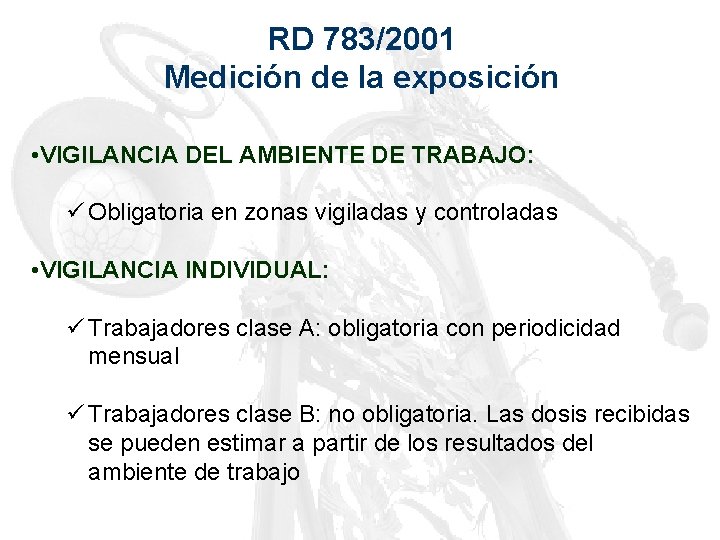 RD 783/2001
Medición de la exposición

•VIGILANCIA DEL AMBIENTE DE TRABAJO:

✓ Obligatoria en zonas vigiladas y controladas

•VIGILANCIA INDIVIDUAL:

✓ Trabajadores clase A: obligatoria con periodicidad mensual

✓ Trabajadores clase B: no obligatoria. Las dosis recibidas se pueden estimar a partir de los resultados del ambiente de trabajo